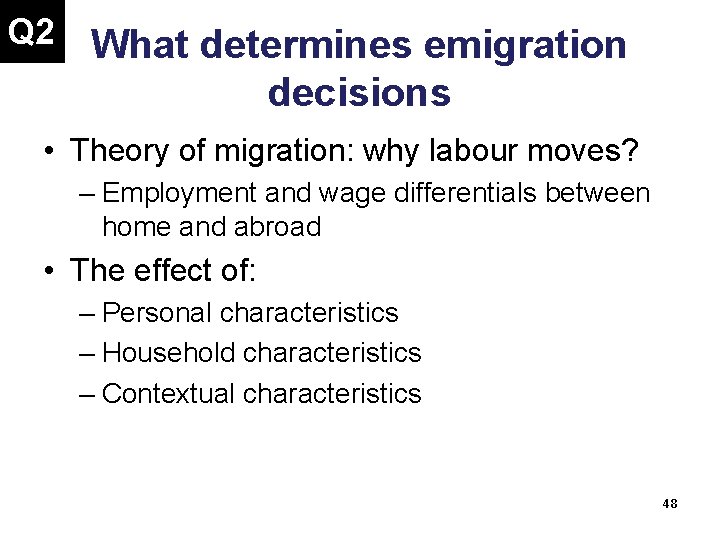 Q2

What determines emigration decisions

• Theory of migration: why labour moves?
– Employment and wage differentials between home and abroad

• The effect of:
– Personal characteristics
– Household characteristics
– Contextual characteristics

48